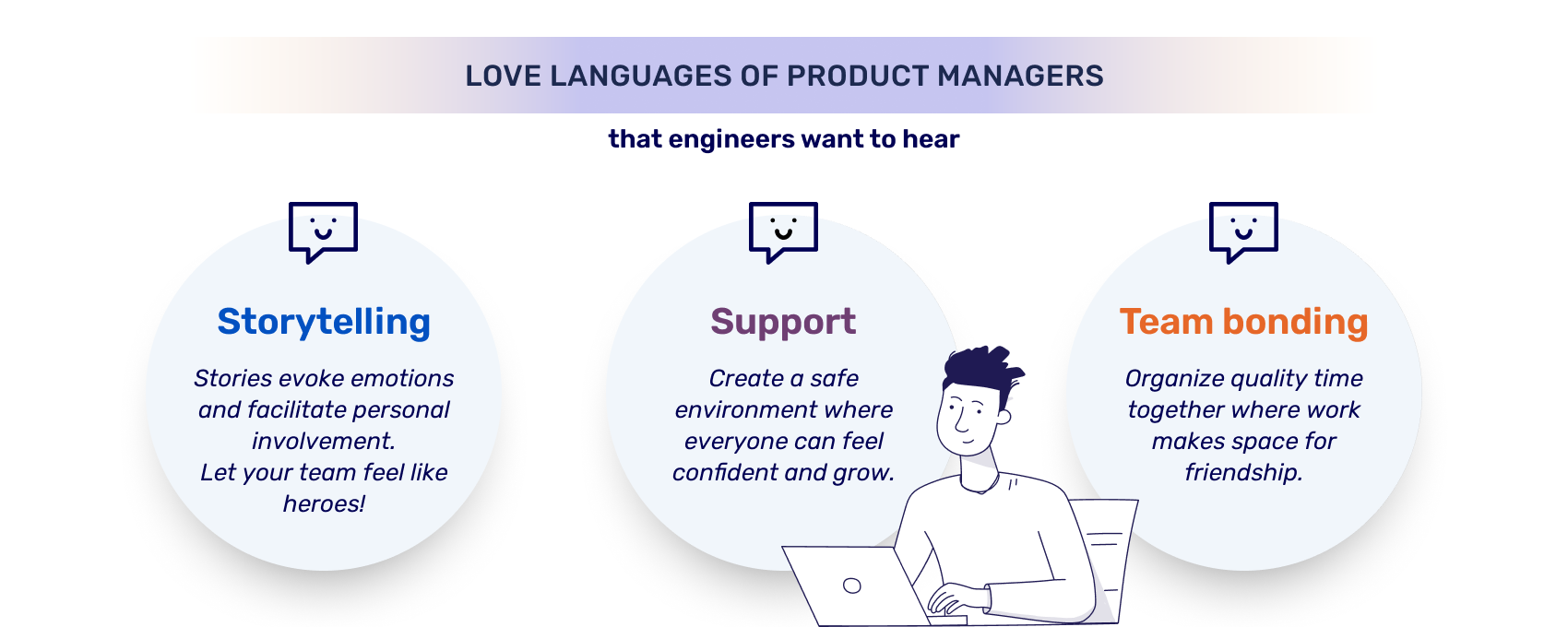 LOVE LANGUAGES OF PRODUCT MANAGERS

that engineers want to hear

Storytelling

Stories evoke emotions and facilitate personal involvement.
Let your team feel like heroes!

Support

Create a safe environment where everyone can feel confident and grow.

Team bonding

Organize quality time together where work makes space for friendship.